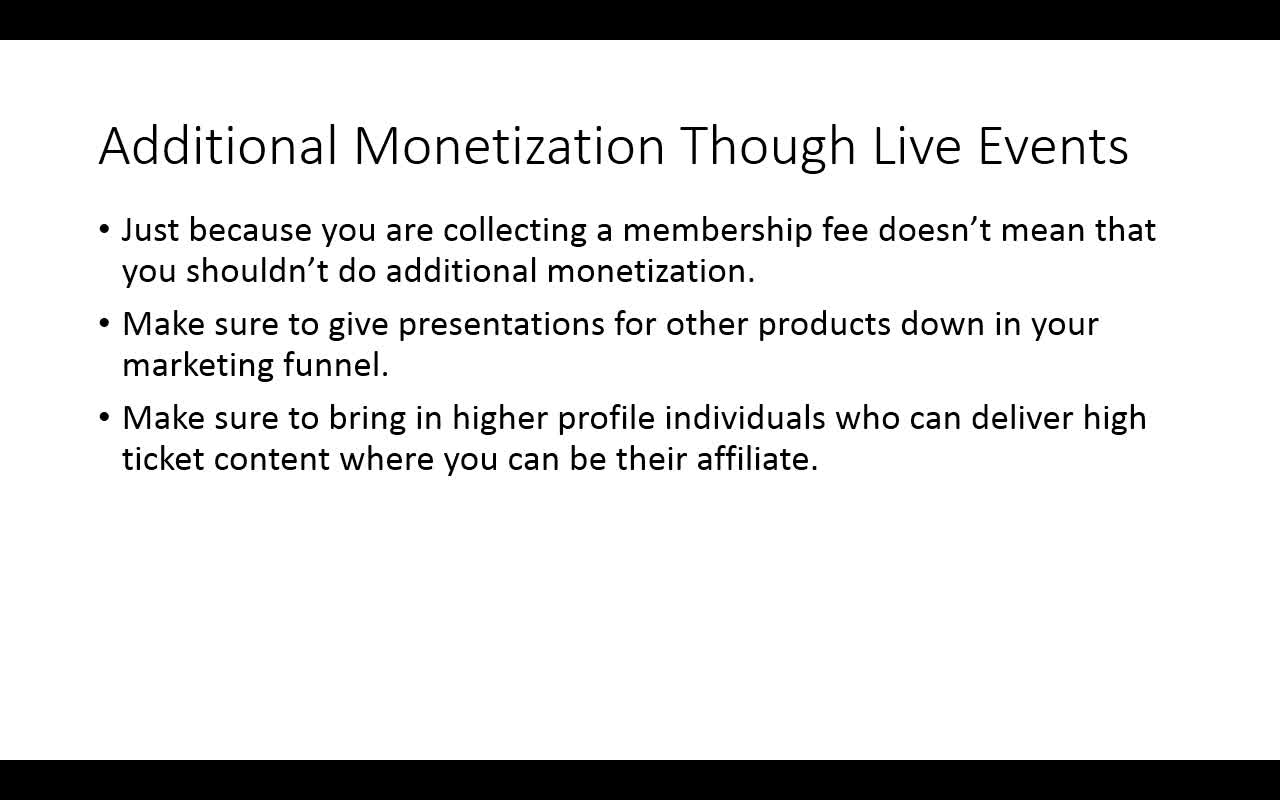 Additional Monetization Though Live Events

• Just because you are collecting a membership fee doesn’t mean that you shouldn’t do additional monetization.

• Make sure to give presentations for other products down in your marketing funnel.

• Make sure to bring in higher profile individuals who can deliver high ticket content where you can be their affiliate.